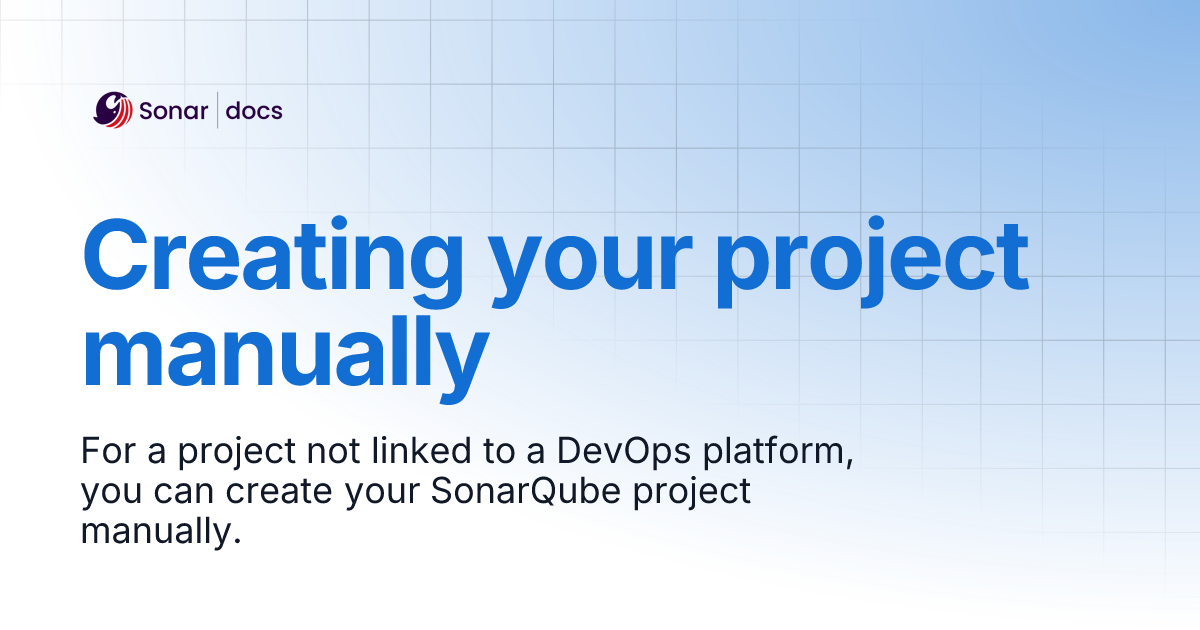 Sonar | docs

Creating your project manually

For a project not linked to a DevOps platform, you can create your SonarQube project manually.